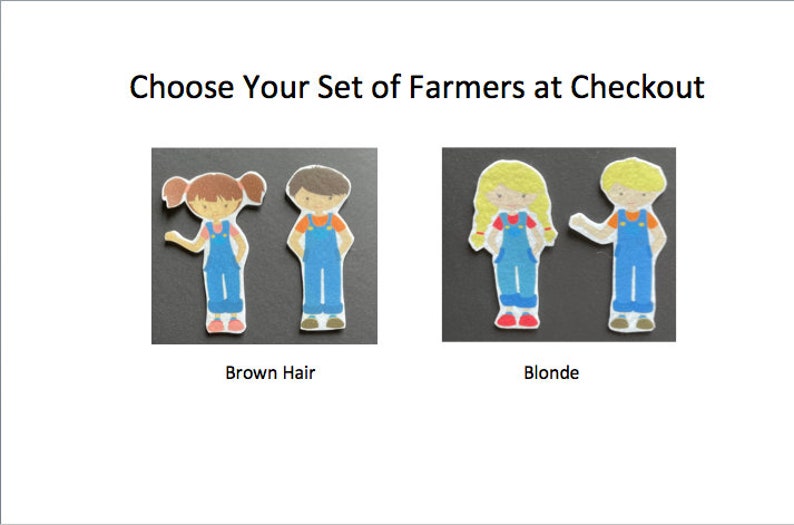 Choose Your Set of Farmers at Checkout

Brown Hair

Blonde